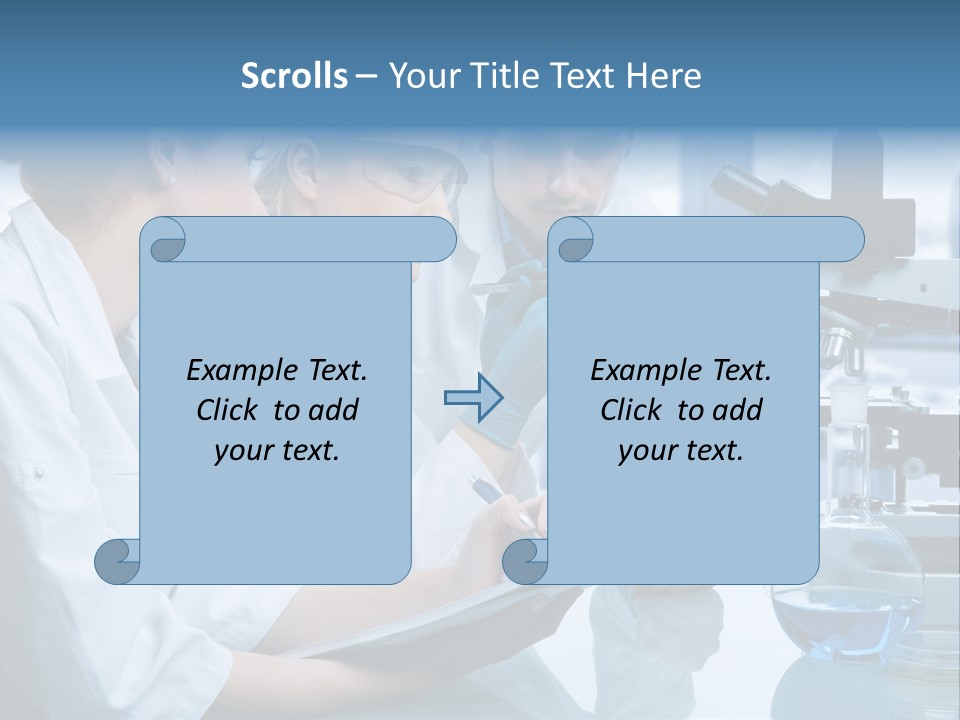 Scrolls – Your Title Text Here

Example Text. Click to add your text.

Example Text. Click to add your text.